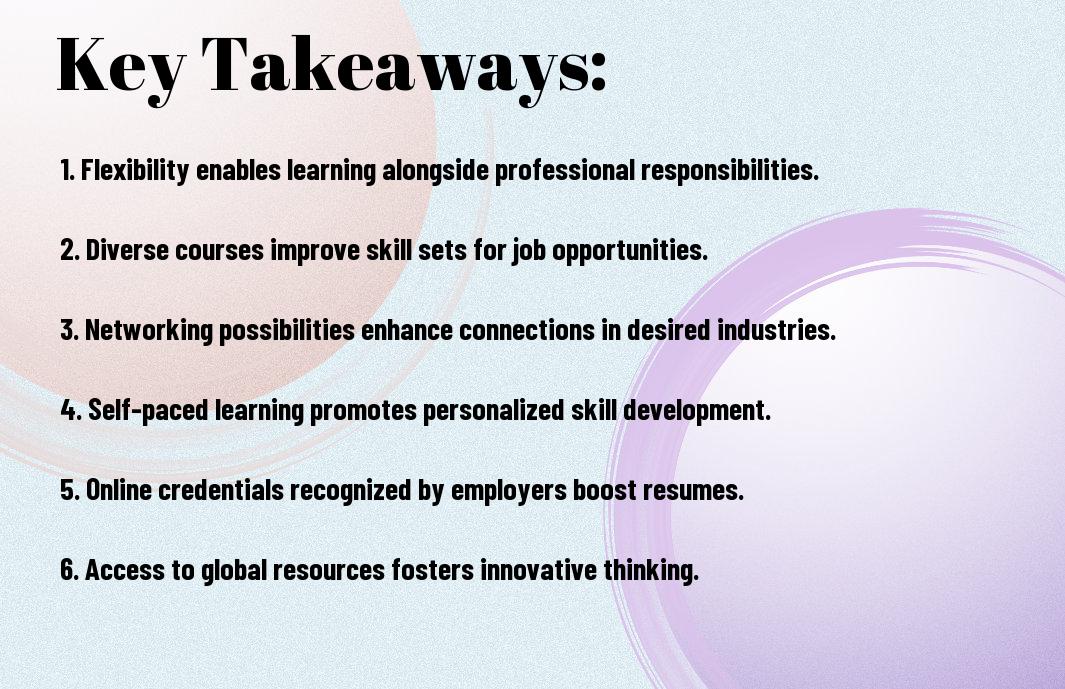 Key Takeaways:

1. Flexibility enables learning alongside professional responsibilities.

2. Diverse courses improve skill sets for job opportunities.

3. Networking possibilities enhance connections in desired industries.

4. Self-paced learning promotes personalized skill development.

5. Online credentials recognized by employers boost resumes.

6. Access to global resources fosters innovative thinking.